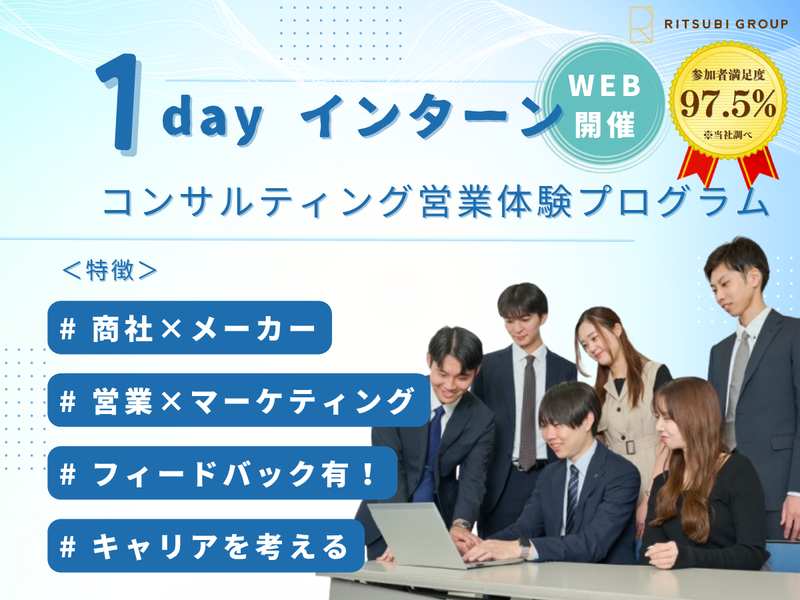 RITSUBI GROUP

1day インターン

WEB 開催

参加者満足度 97.5% ※当社調べ

コンサルティング営業体験プログラム

＜特徴＞

# 商社×メーカー

# 営業×マーケティング

# フィードバック有！

# キャリアを考える